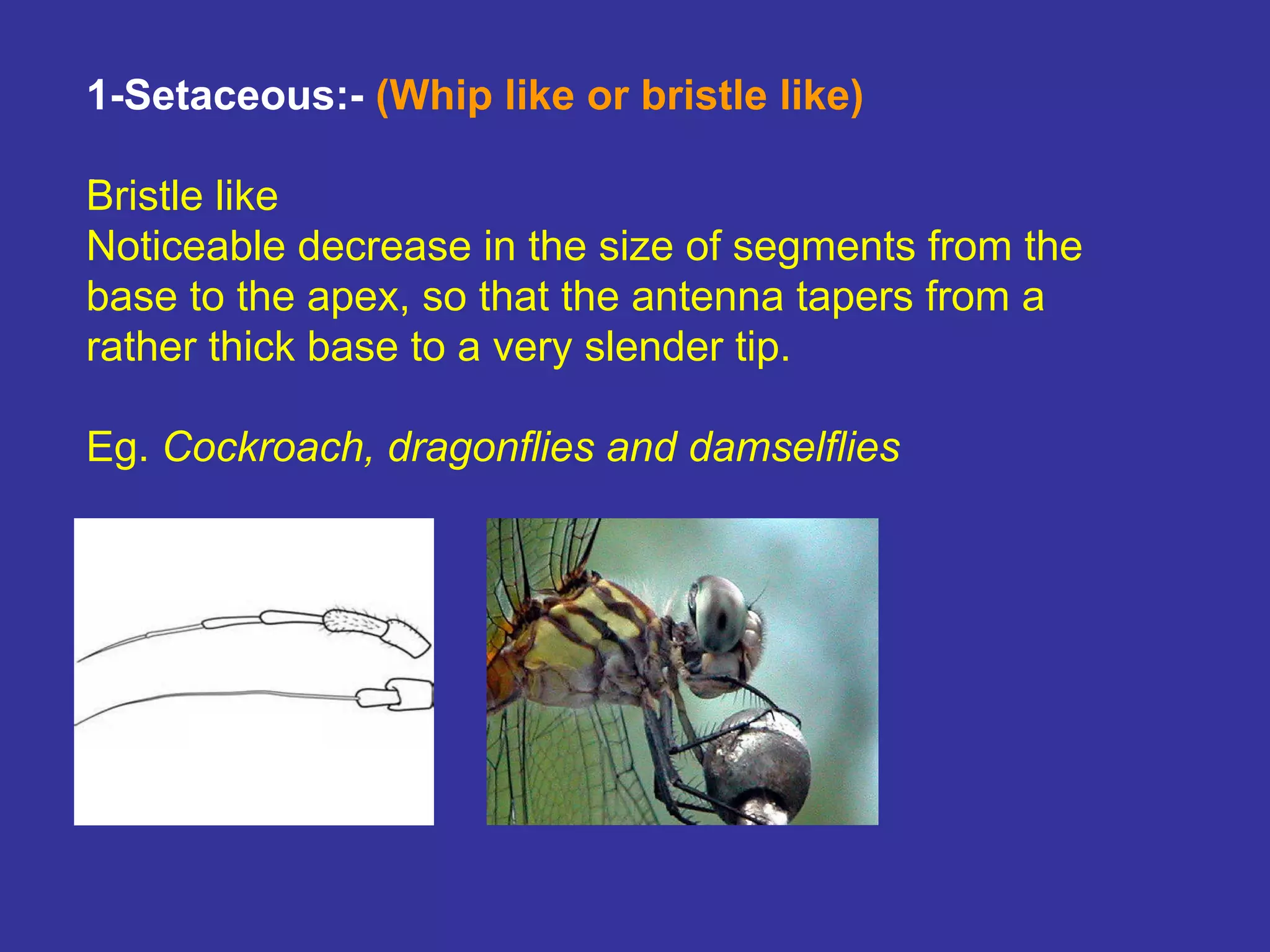 1-Setaceous:- (Whip like or bristle like)

Bristle like
Noticeable decrease in the size of segments from the base to the apex, so that the antenna tapers from a rather thick base to a very slender tip.

Eg. Cockroach, dragonflies and damselflies